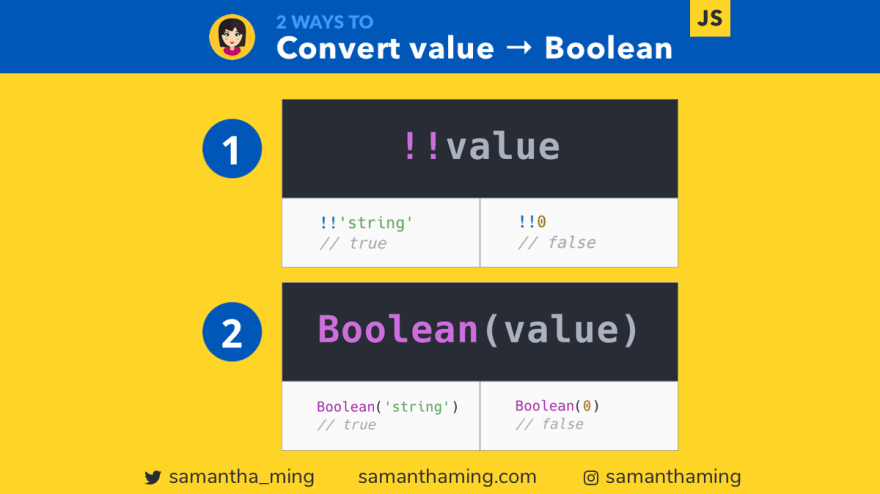 2 WAYS TO
Convert value → Boolean

JS

1

!!value

!!'string'
// true

!!0
// false

2

Boolean(value)

Boolean('string')
// true

Boolean(0)
// false

samantha_ming samanthaming.com samanthaming